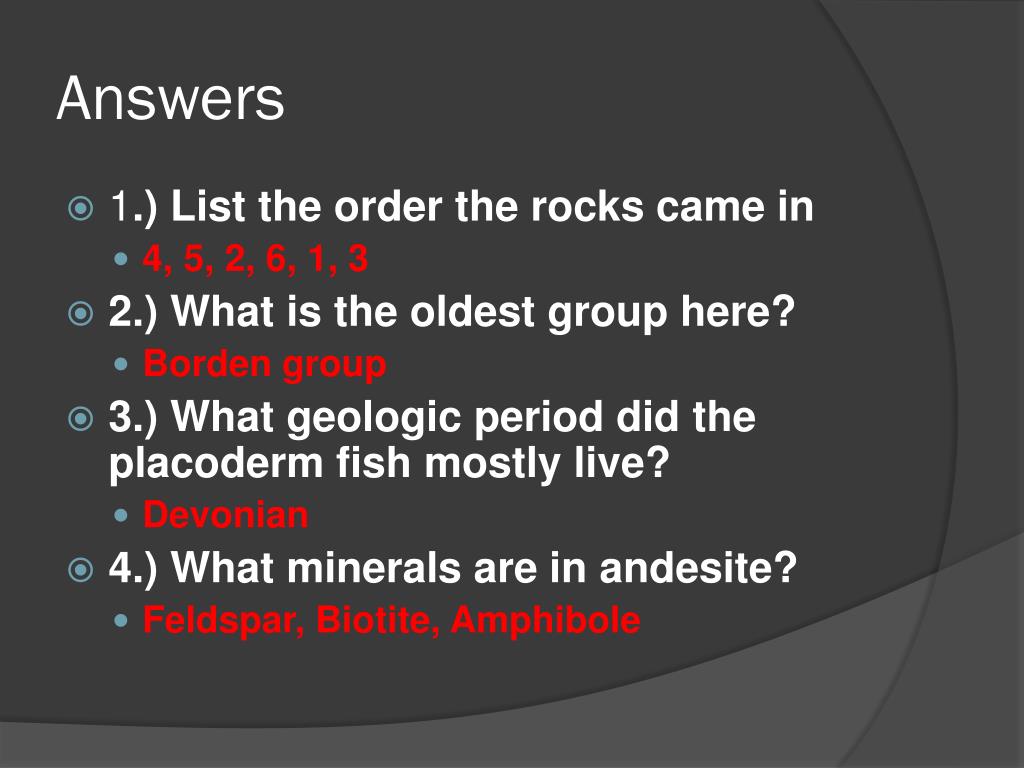 Answers

1.) List the order the rocks came in

4, 5, 2, 6, 1, 3

2.) What is the oldest group here?

Borden group

3.) What geologic period did the placoderm fish mostly live?

Devonian

4.) What minerals are in andesite?

Feldspar, Biotite, Amphibole